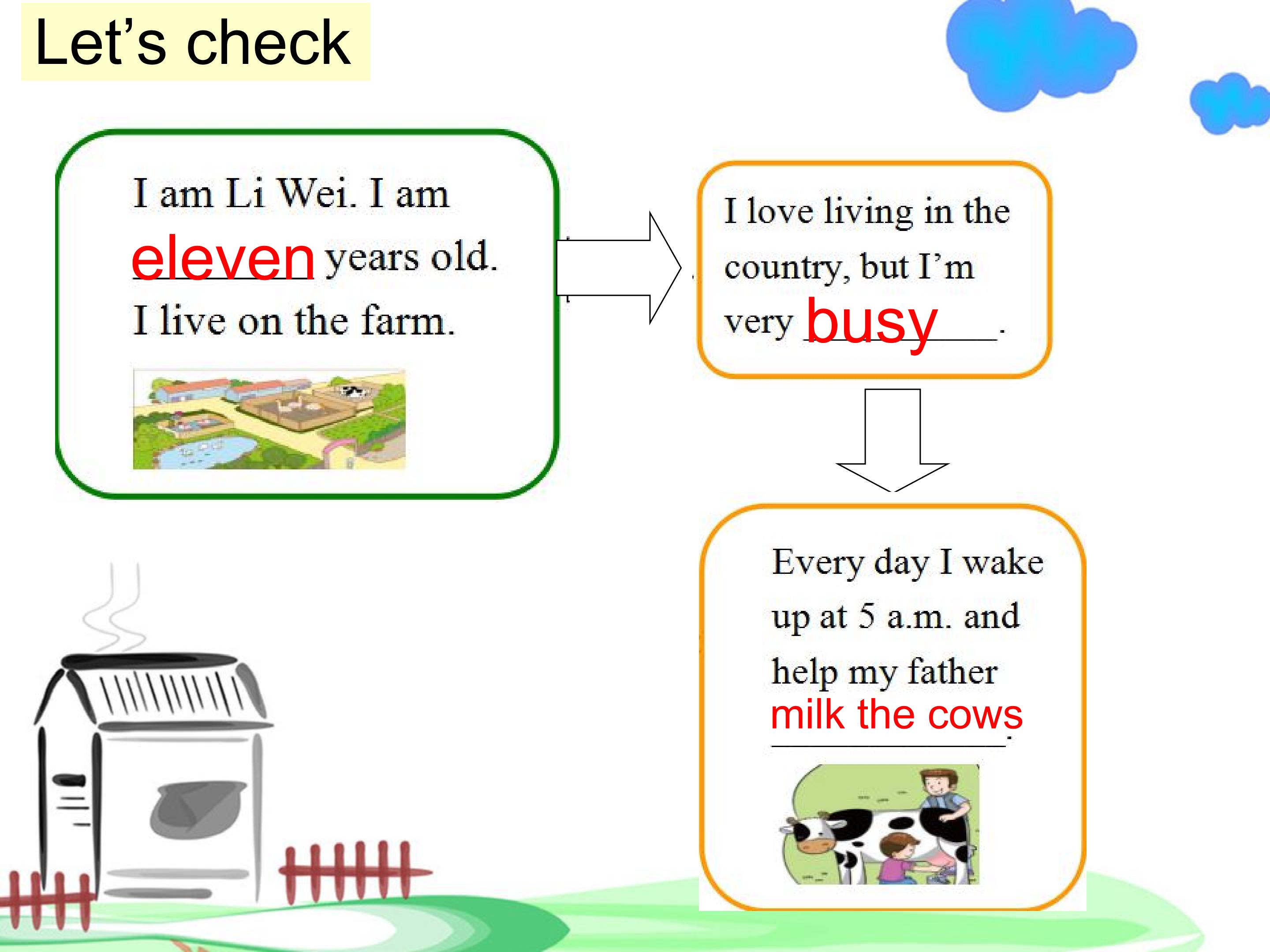 Let's check

I am Li Wei. I am eleven years old. I live on the farm.

I love living in the country, but I'm very busy.

Every day I wake up at 5 a.m. and help my father milk the cows.